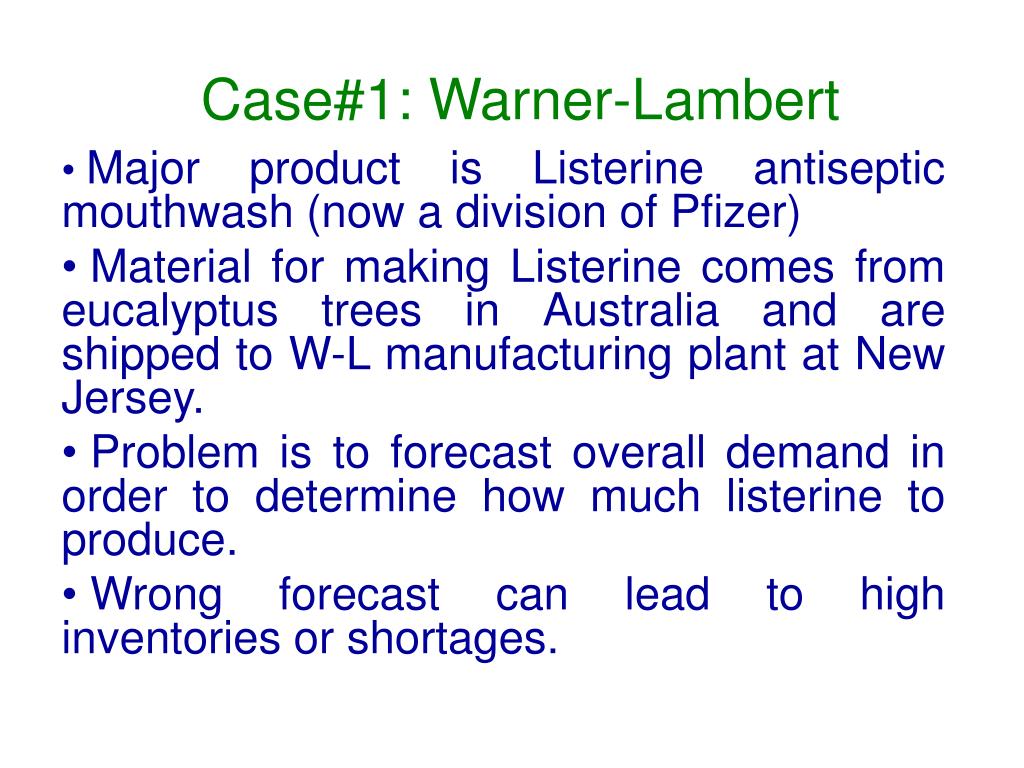 Case#1: Warner-Lambert

• Major product is Listerine antiseptic mouthwash (now a division of Pfizer)

• Material for making Listerine comes from eucalyptus trees in Australia and are shipped to W-L manufacturing plant at New Jersey.

• Problem is to forecast overall demand in order to determine how much listerine to produce.

• Wrong forecast can lead to high inventories or shortages.